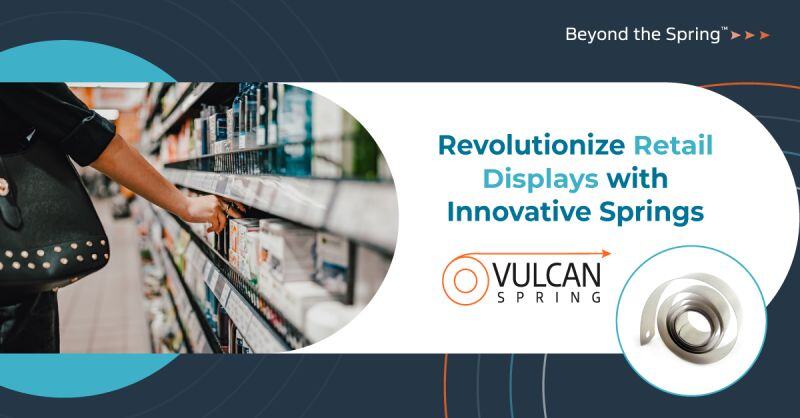 Beyond the Spring™ ▸▸▸

Revolutionize Retail Displays with Innovative Springs

VULCAN SPRING